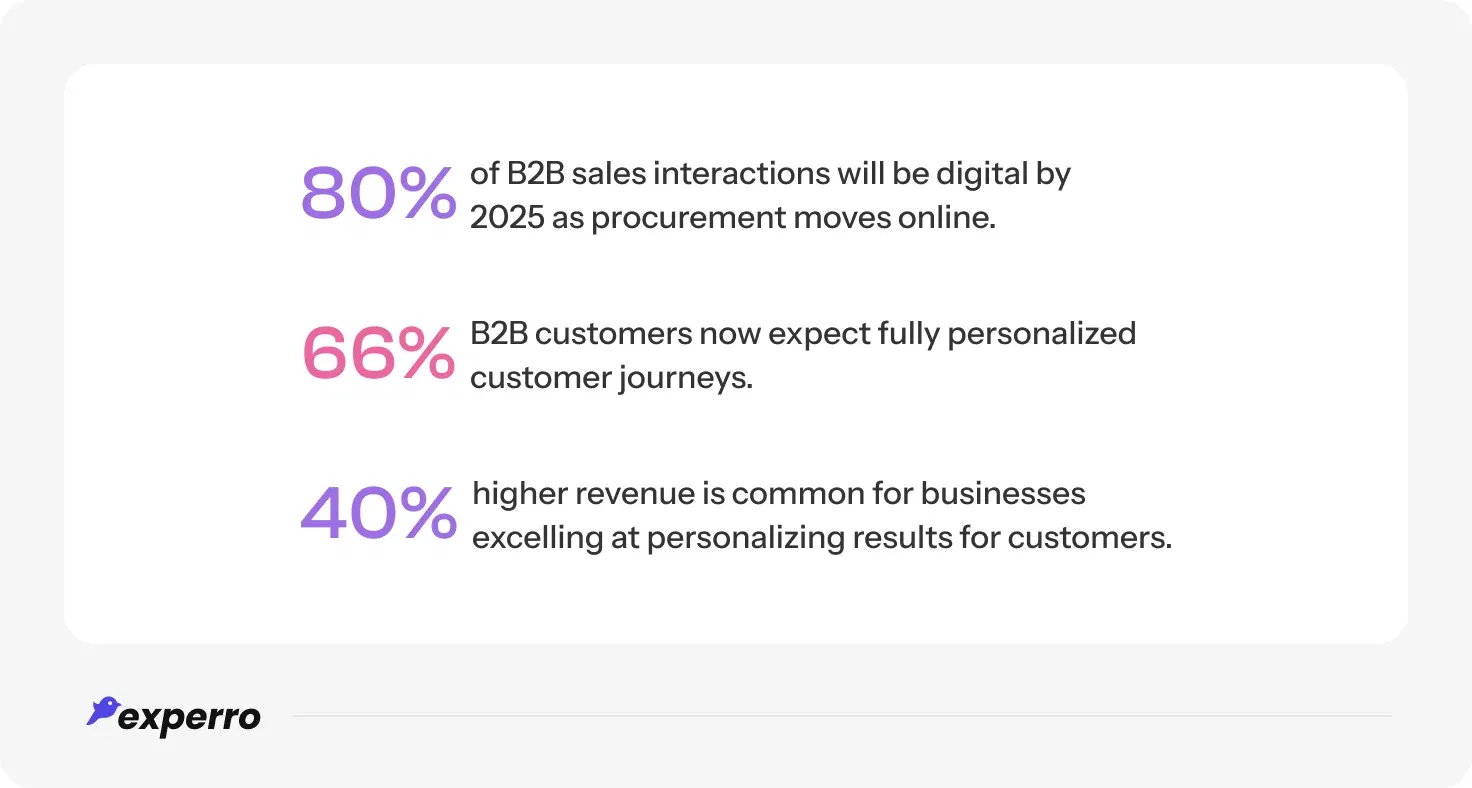 80% of B2B sales interactions will be digital by 2025 as procurement moves online.

66% B2B customers now expect fully personalized customer journeys.

40% higher revenue is common for businesses excelling at personalizing results for customers.

experro